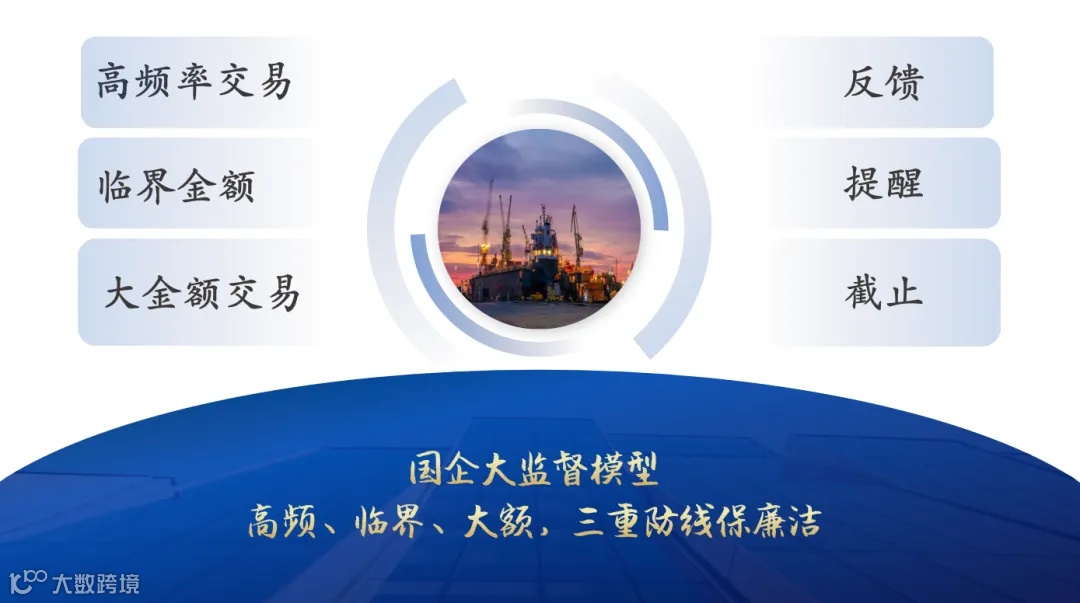 高频率交易

临界金额

大金额交易

反馈

提醒

截止

国企大监督模型
高频、临界、大额，三重防线保廉洁

大数跨境